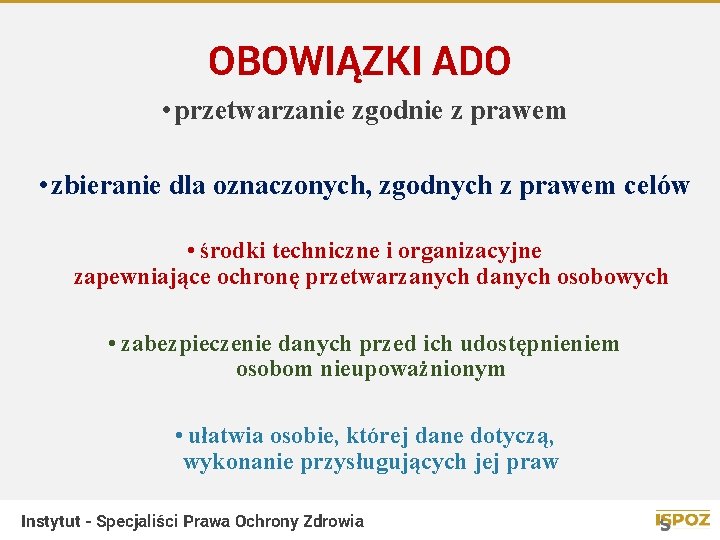 OBOWIĄZKI ADO

• przetwarzanie zgodnie z prawem

• zbieranie dla oznaczonych, zgodnych z prawem celów

• środki techniczne i organizacyjne zapewniające ochronę przetwarzanych danych osobowych

• zabezpieczenie danych przed ich udostępnieniem osobom nieupoważnionym

• ułatwia osobie, której dane dotyczą, wykonanie przysługujących jej praw

Instytut - Specjaliści Prawa Ochrony Zdrowia

ISPOZ

5